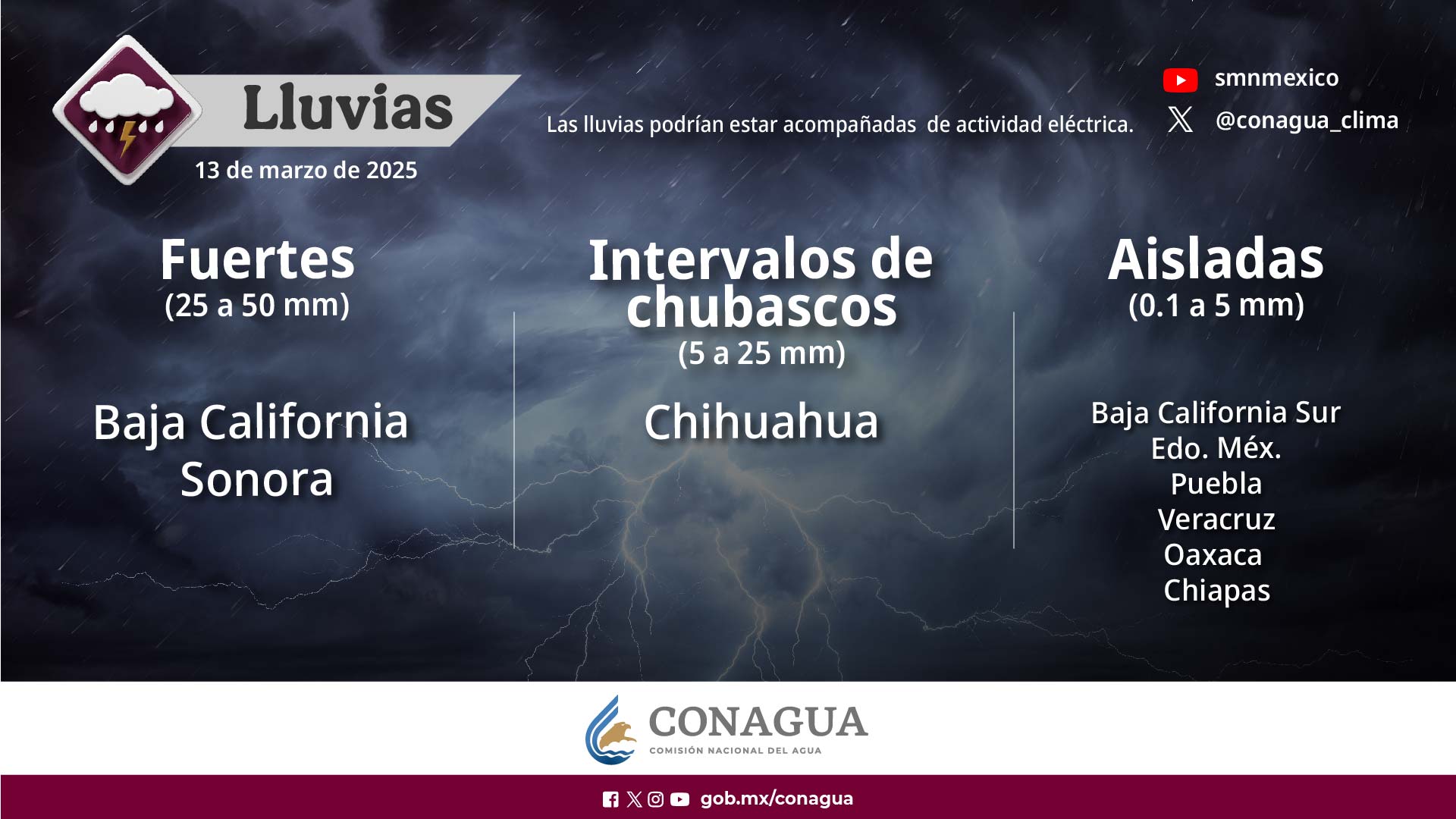 Lluvias
13 de marzo de 2025

Las lluvias podrían estar acompañadas de actividad eléctrica.

smnmexico
@conagua_clima

Fuertes
(25 a 50 mm)

Baja California
Sonora

Intervalos de chubascos
(5 a 25 mm)

Chihuahua

Aisladas
(0.1 a 5 mm)

Baja California Sur
Edo. Méx.
Puebla
Veracruz
Oaxaca
Chiapas

CONAGUA
COMISIÓN NACIONAL DEL AGUA

gob.mx/conagua